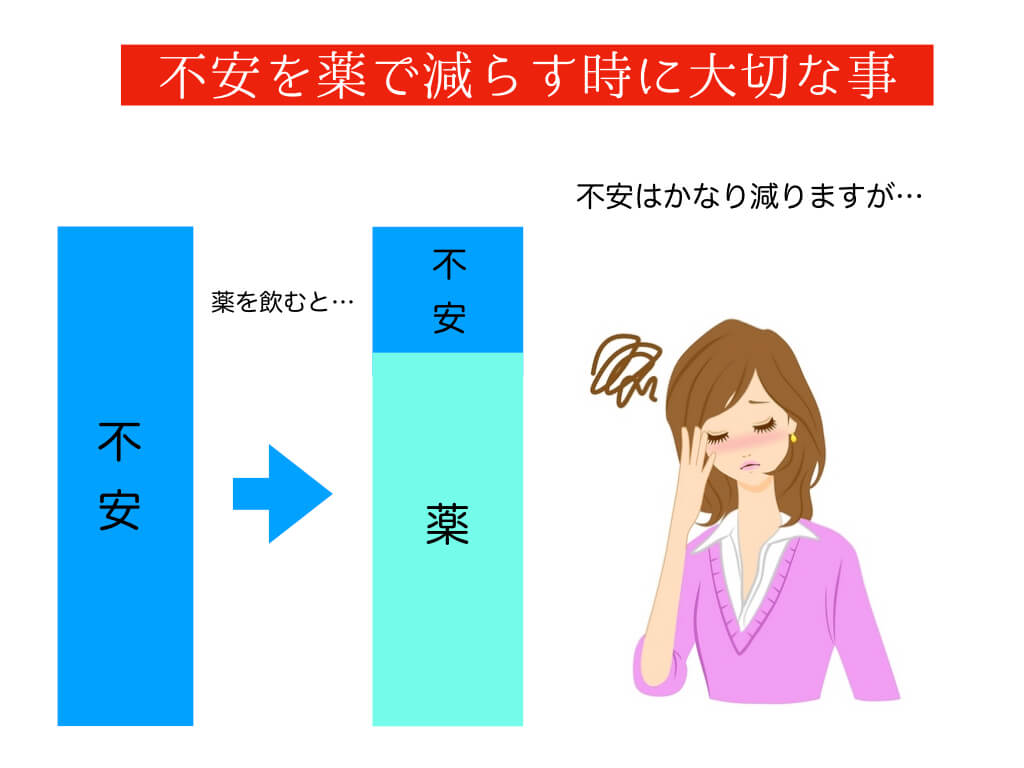 不安を薬で減らす時に大切な事

不安はかなり減りますが…

不安

薬を飲むと…

不安

薬